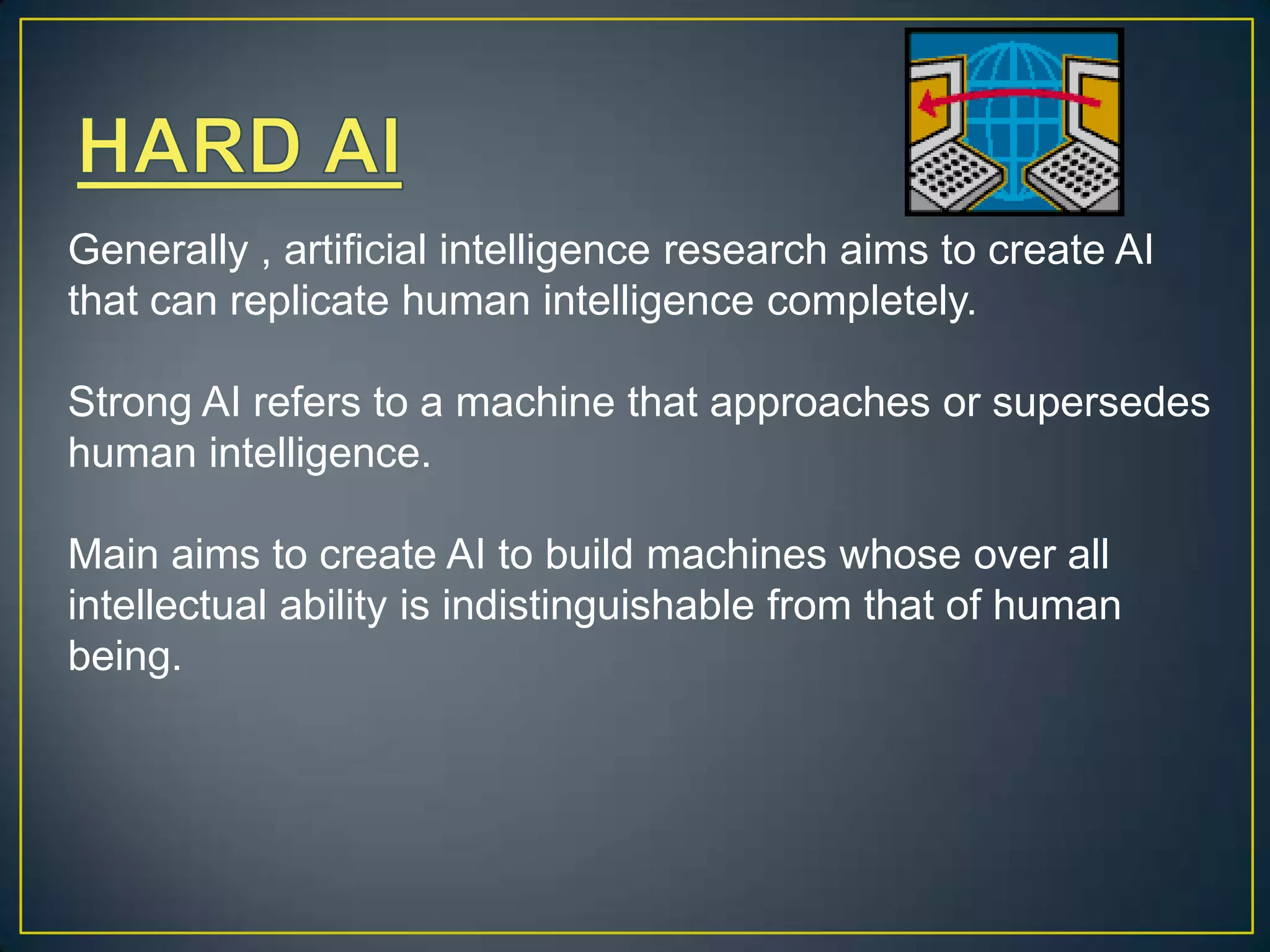 HARD AI

Generally , artificial intelligence research aims to create AI that can replicate human intelligence completely.

Strong AI refers to a machine that approaches or supersedes human intelligence.

Main aims to create AI to build machines whose over all intellectual ability is indistinguishable from that of human being.